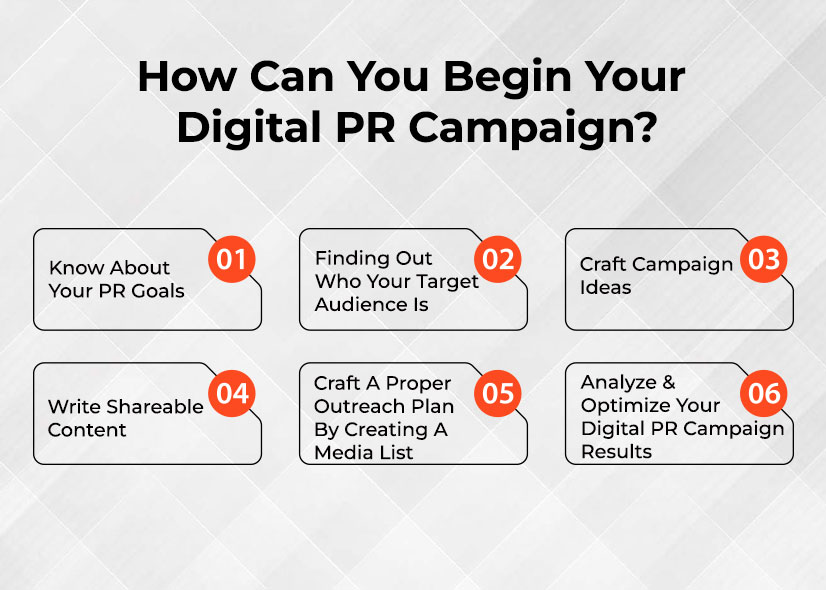 How Can You Begin Your Digital PR Campaign?

Know About Your PR Goals 01

Finding Out Who Your Target Audience Is 02

Craft Campaign Ideas 03

Write Shareable Content 04

Craft A Proper Outreach Plan By Creating A Media List 05

Analyze & Optimize Your Digital PR Campaign Results 06